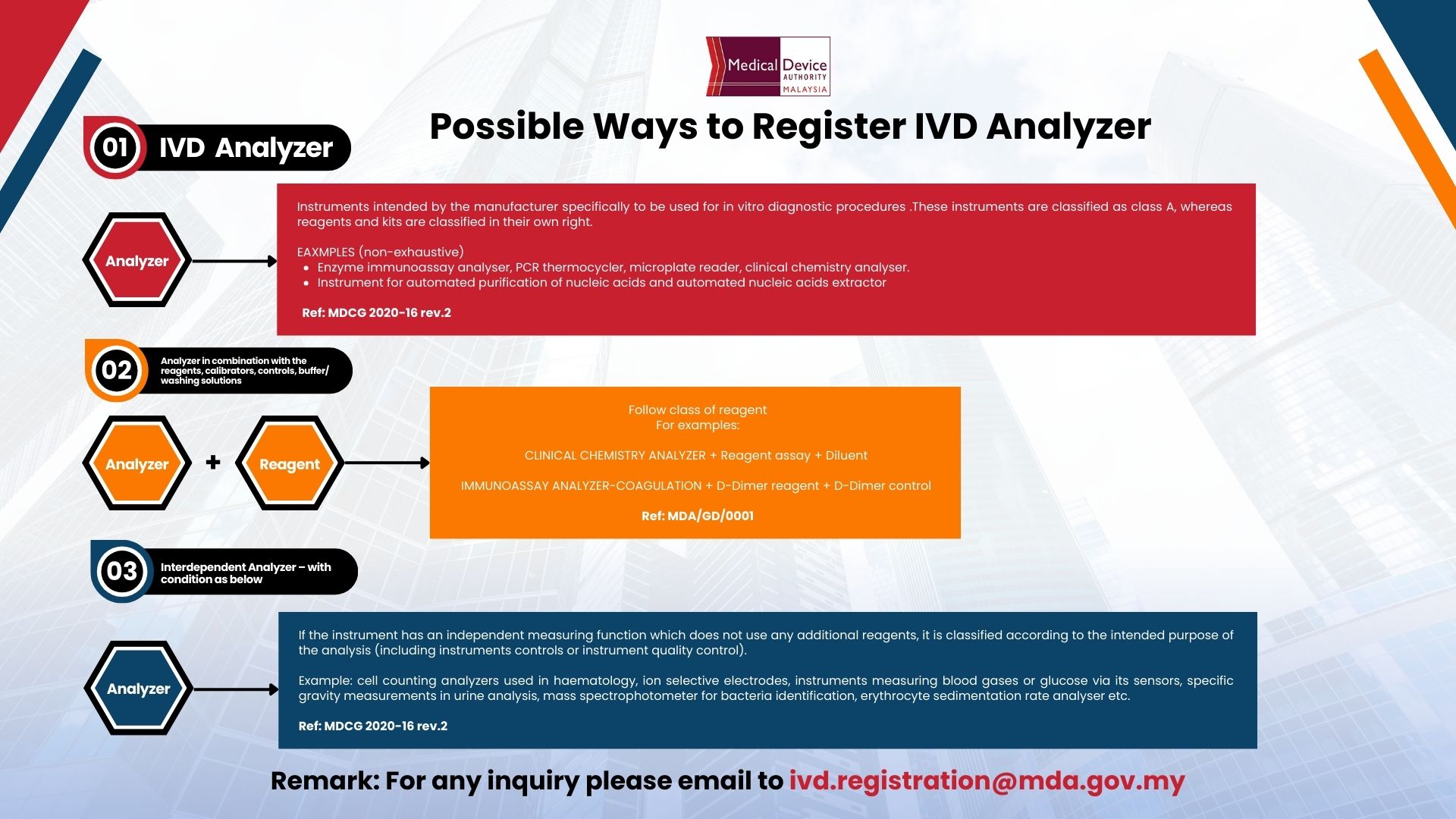 Medical Device AUTHORITY MALAYSIA

Possible Ways to Register IVD Analyzer

01 IVD Analyzer

Analyzer

Instruments intended by the manufacturer specifically to be used for in vitro diagnostic procedures .These instruments are classified as class A, whereas reagents and kits are classified in their own right.

EAXMPLES (non-exhaustive)
• Enzyme immunoassay analyser, PCR thermocycler, microplate reader, clinical chemistry analyser.
• Instrument for automated purification of nucleic acids and automated nucleic acids extractor

Ref: MDCG 2020-16 rev.2

02 Analyzer in combination with the reagents, calibrators, controls, buffer/ washing solutions

Analyzer + Reagent

Follow class of reagent
For examples:

CLINICAL CHEMISTRY ANALYZER + Reagent assay + Diluent

IMMUNOASSAY ANALYZER-COAGULATION + D-Dimer reagent + D-Dimer control

Ref: MDA/GD/0001

03 Interdependent Analyzer – with condition as below

Analyzer

If the instrument has an independent measuring function which does not use any additional reagents, it is classified according to the intended purpose of the analysis (including instruments controls or instrument quality control).

Example: cell counting analyzers used in haematology, ion selective electrodes, instruments measuring blood gases or glucose via its sensors, specific gravity measurements in urine analysis, mass spectrophotometer for bacteria identification, erythrocyte sedimentation rate analyser etc.

Ref: MDCG 2020-16 rev.2

Remark: For any inquiry please email to ivd.registration@mda.gov.my